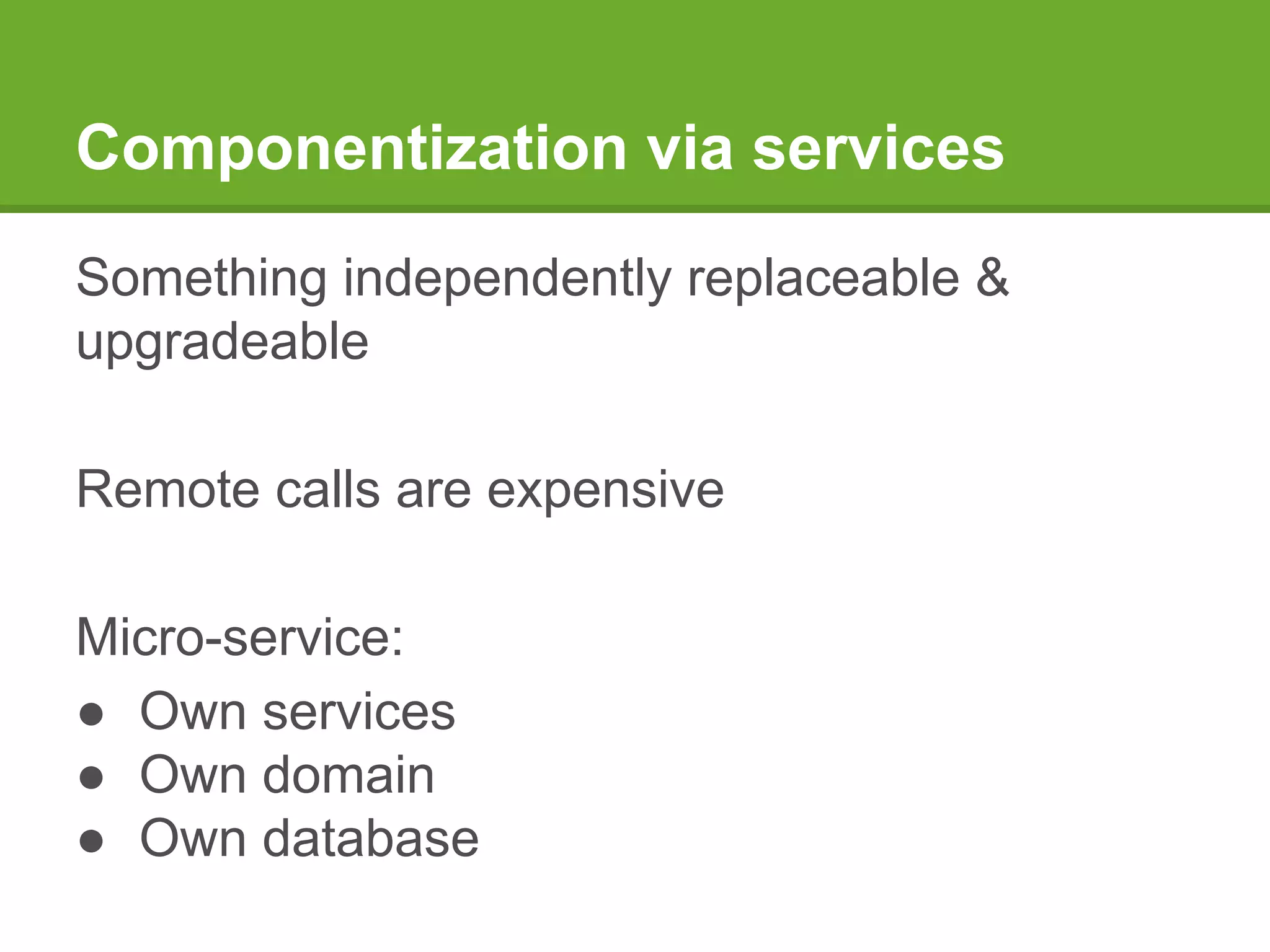 Componentization via services

Something independently replaceable & upgradeable

Remote calls are expensive

Micro-service:
● Own services
● Own domain
● Own database